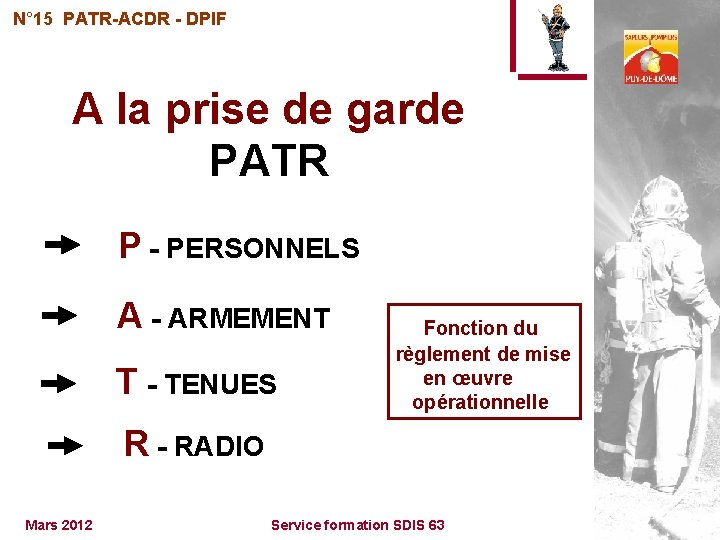 N°15 PATR-ACDR - DPIF

SAPEURS POMPIERS PUY-DE-DÔME

A la prise de garde
PATR

P - PERSONNELS

A - ARMEMENT

T - TENUES

R - RADIO

Fonction du règlement de mise en œuvre opérationnelle

Mars 2012

Service formation SDIS 63